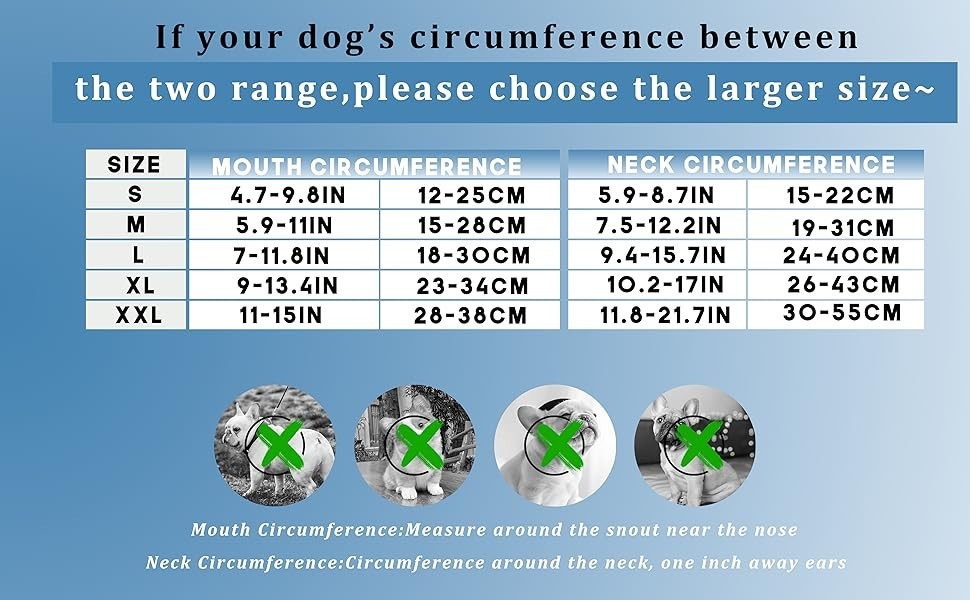 If your dog's circumference between the two range,please choose the larger size~

| SIZE | MOUTH CIRCUMFERENCE | | NECK CIRCUMFERENCE | |
|---|---|---|---|---|
| S | 4.7-9.8IN | 12-25CM | 5.9-8.7IN | 15-22CM |
| M | 5.9-11IN | 15-28CM | 7.5-12.2IN | 19-31CM |
| L | 7-11.8IN | 18-30CM | 9.4-15.7IN | 24-40CM |
| XL | 9-13.4IN | 23-34CM | 10.2-17IN | 26-43CM |
| XXL | 11-15IN | 28-38CM | 11.8-21.7IN | 30-55CM |

Mouth Circumference:Measure around the snout near the nose

Neck Circumference:Circumference around the neck, one inch away ears